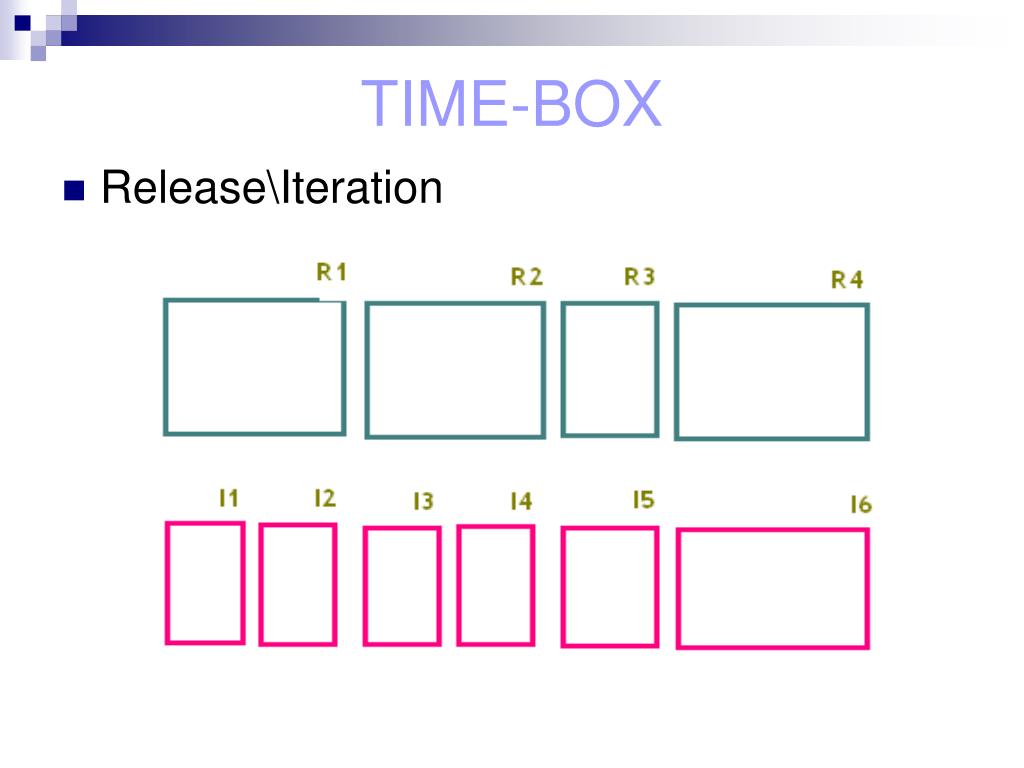 TIME-BOX

Release\Iteration

R1 R2 R3 R4

I1 I2 I3 I4 I5 I6